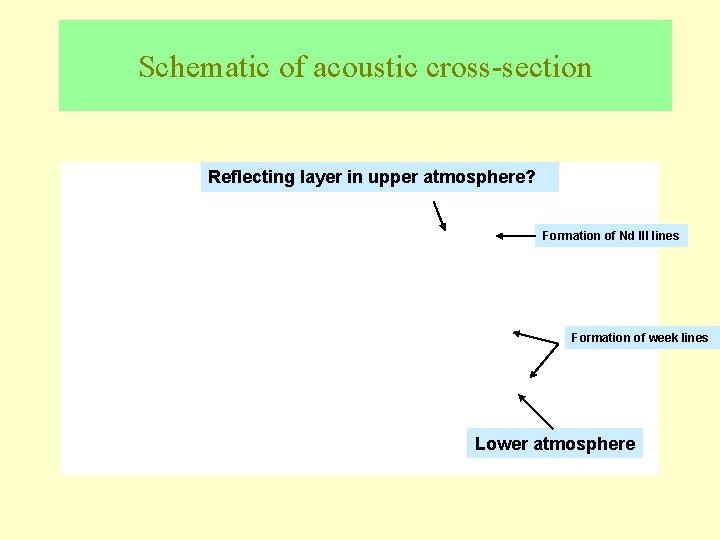 Schematic of acoustic cross-section

Reflecting layer in upper atmosphere?

Formation of Nd III lines

Formation of week lines

Lower atmosphere